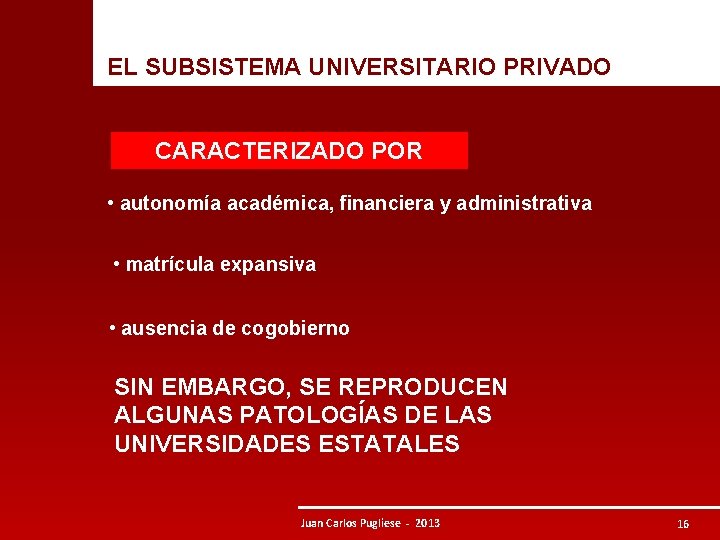 EL SUBSISTEMA UNIVERSITARIO PRIVADO

CARACTERIZADO POR

• autonomía académica, financiera y administrativa

• matrícula expansiva

• ausencia de cogobierno

SIN EMBARGO, SE REPRODUCEN ALGUNAS PATOLOGÍAS DE LAS UNIVERSIDADES ESTATALES

Juan Carlos Pugliese - 2013

16